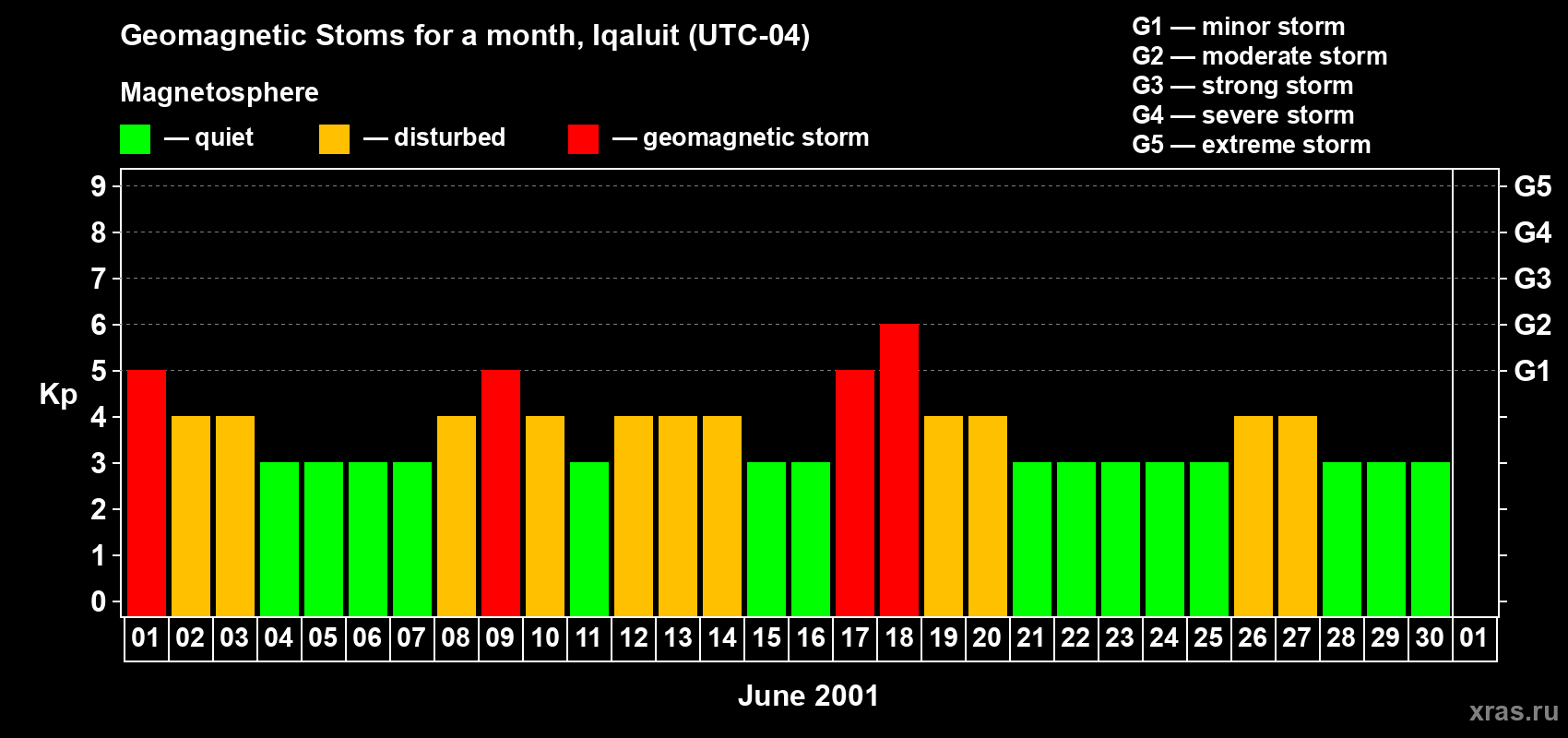 Geomagnetic Stoms for a month, Iqaluit (UTC-04)

Magnetosphere

— quiet — disturbed — geomagnetic storm

G1 — minor storm
G2 — moderate storm
G3 — strong storm
G4 — severe storm
G5 — extreme storm

Kp

9
8
7
6
5
4
3
2
1
0

G5
G4
G3
G2
G1

01 02 03 04 05 06 07 08 09 10 11 12 13 14 15 16 17 18 19 20 21 22 23 24 25 26 27 28 29 30 01

June 2001

xras.ru